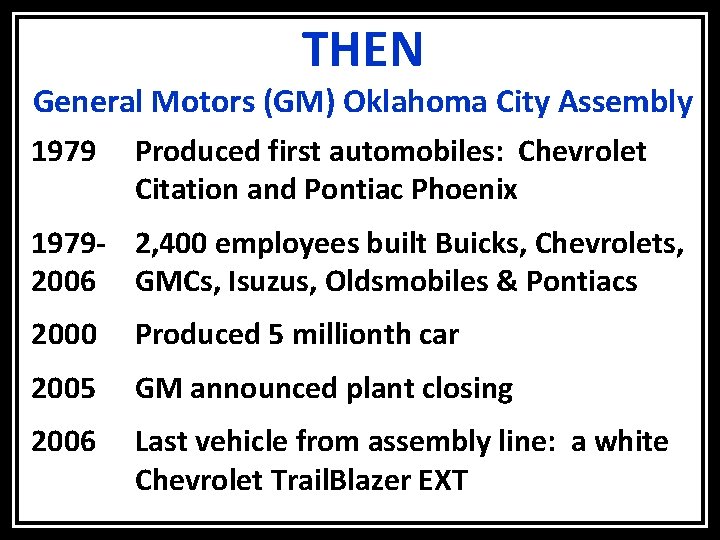 THEN

General Motors (GM) Oklahoma City Assembly

1979 Produced first automobiles: Chevrolet Citation and Pontiac Phoenix

1979-2006 2,400 employees built Buicks, Chevrolets, GMCs, Isuzus, Oldsmobiles & Pontiacs

2000 Produced 5 millionth car

2005 GM announced plant closing

2006 Last vehicle from assembly line: a white Chevrolet TrailBlazer EXT